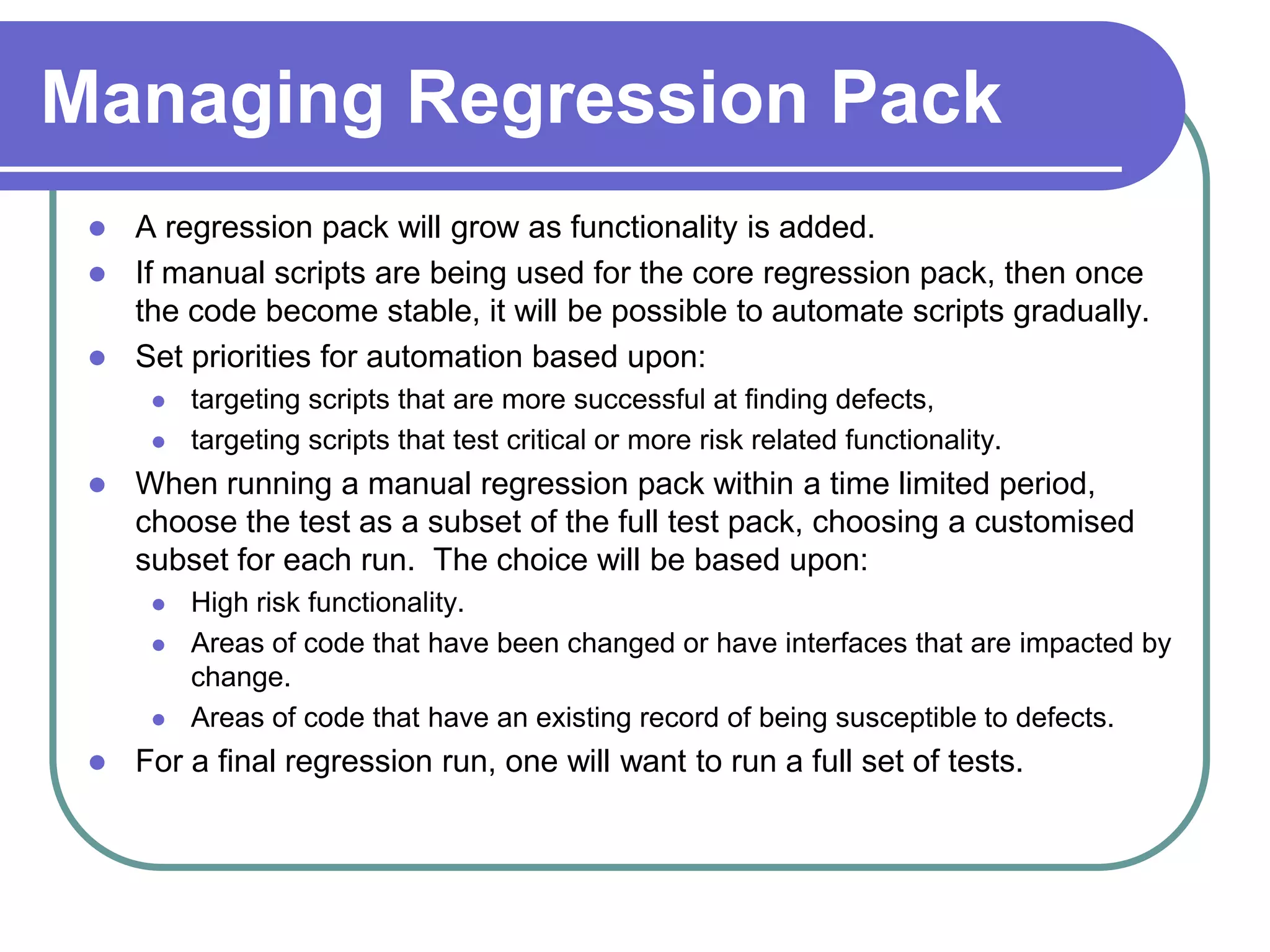 Managing Regression Pack

- A regression pack will grow as functionality is added.
- If manual scripts are being used for the core regression pack, then once the code become stable, it will be possible to automate scripts gradually.
- Set priorities for automation based upon:
  - targeting scripts that are more successful at finding defects,
  - targeting scripts that test critical or more risk related functionality.
- When running a manual regression pack within a time limited period, choose the test as a subset of the full test pack, choosing a customised subset for each run. The choice will be based upon:
  - High risk functionality.
  - Areas of code that have been changed or have interfaces that are impacted by change.
  - Areas of code that have an existing record of being susceptible to defects.
- For a final regression run, one will want to run a full set of tests.